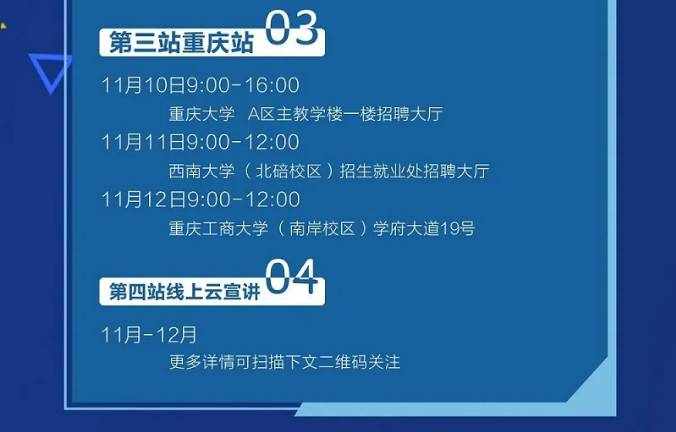 第三站重庆站 03

11月10日9:00-16:00
重庆大学 A区主教学楼一楼招聘大厅

11月11日9:00-12:00
西南大学（北碚校区）招生就业处招聘大厅

11月12日9:00-12:00
重庆工商大学（南岸校区）学府大道19号

第四站线上云宣讲 04

11月-12月
更多详情可扫描下文二维码关注